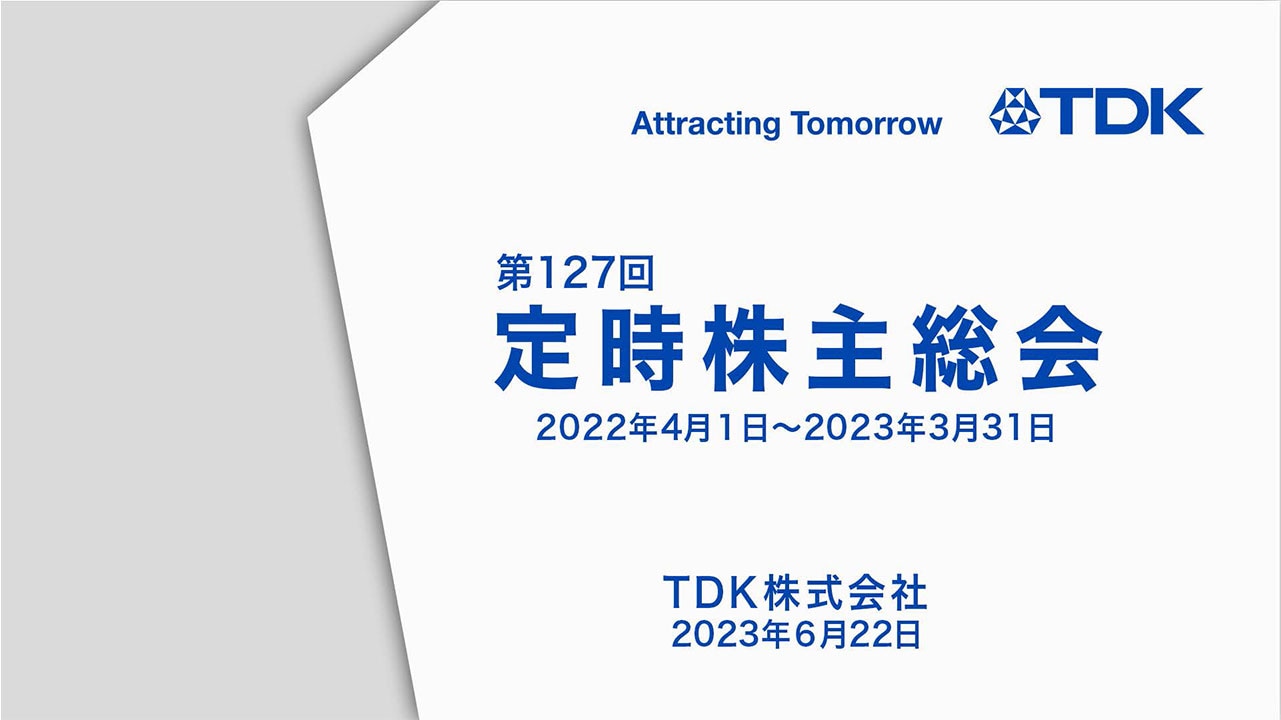 Attracting Tomorrow TDK

第127回
定時株主総会
2022年4月1日～2023年3月31日

TDK株式会社
2023年6月22日